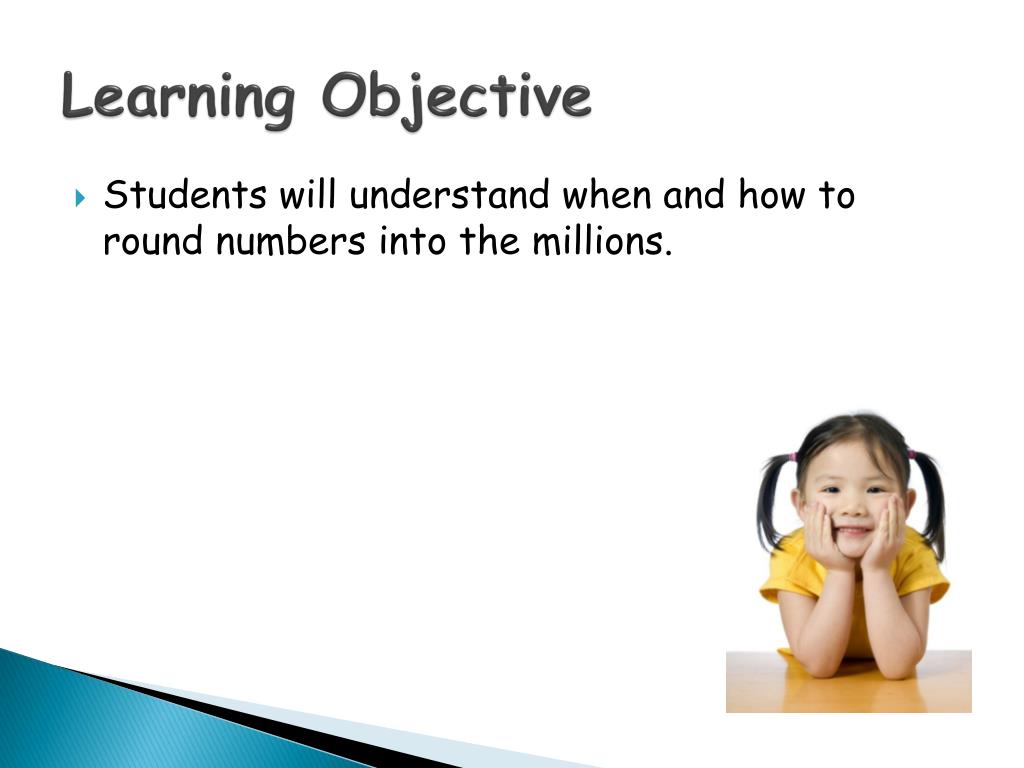 Learning Objective

Students will understand when and how to round numbers into the millions.